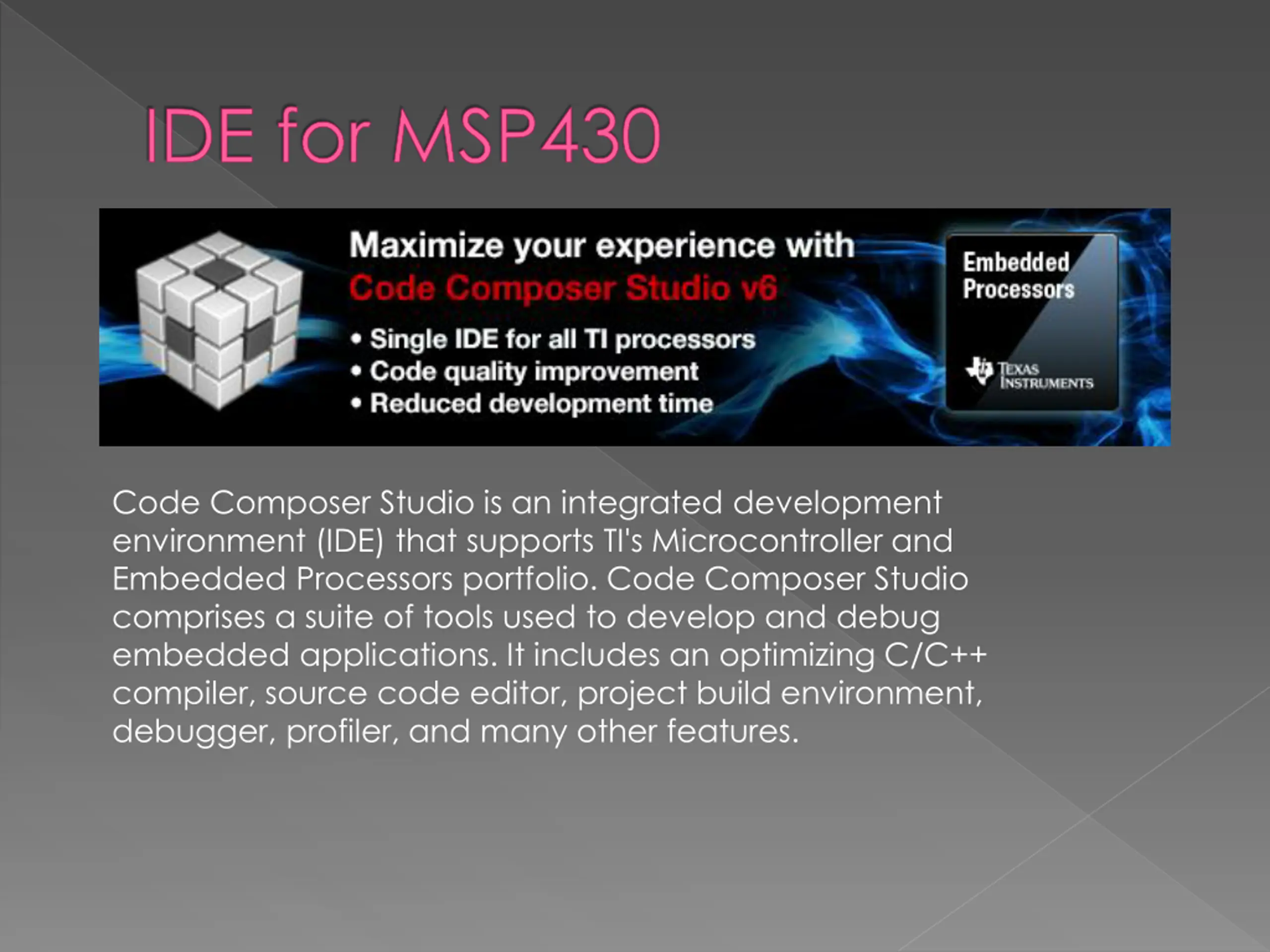 IDE for MSP430

Maximize your experience with Code Composer Studio v6

• Single IDE for all TI processors
• Code quality improvement
• Reduced development time

Embedded Processors

TEXAS INSTRUMENTS

Code Composer Studio is an integrated development environment (IDE) that supports TI's Microcontroller and Embedded Processors portfolio. Code Composer Studio comprises a suite of tools used to develop and debug embedded applications. It includes an optimizing C/C++ compiler, source code editor, project build environment, debugger, profiler, and many other features.